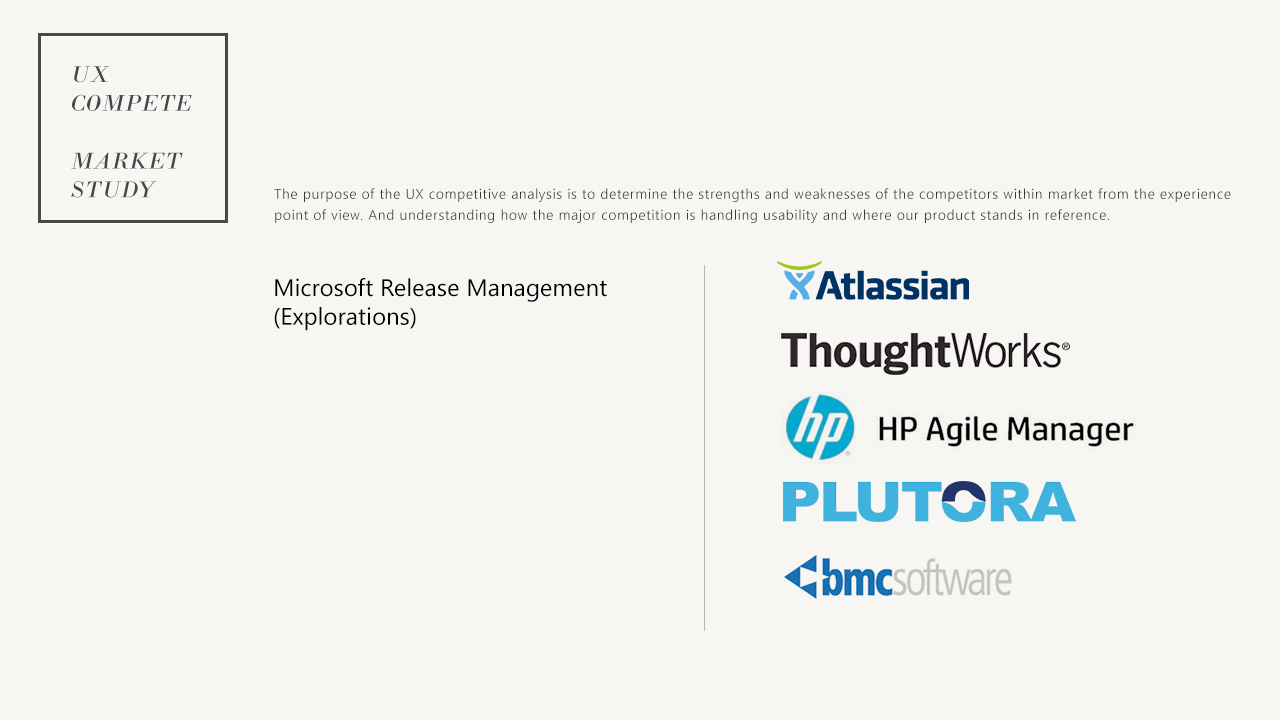 UX
COMPETE

MARKET
STUDY

The purpose of the UX competitive analysis is to determine the strengths and weaknesses of the competitors within market from the experience point of view. And understanding how the major competition is handling usability and where our product stands in reference.

Microsoft Release Management
(Explorations)

Atlassian

ThoughtWorks®

hp HP Agile Manager

PLUTORA

bmcsoftware